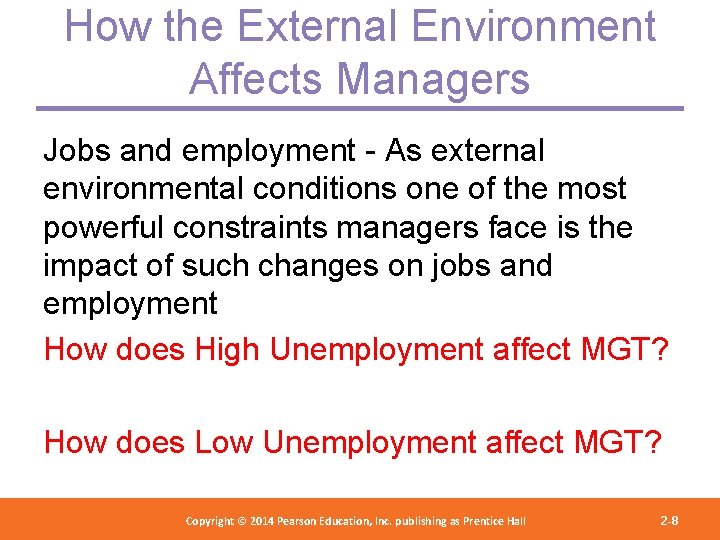 How the External Environment Affects Managers

Jobs and employment - As external environmental conditions one of the most powerful constraints managers face is the impact of such changes on jobs and employment

How does High Unemployment affect MGT?

How does Low Unemployment affect MGT?

Copyright © 2014 Pearson Education, Inc. publishing as Prentice Hall

2-8